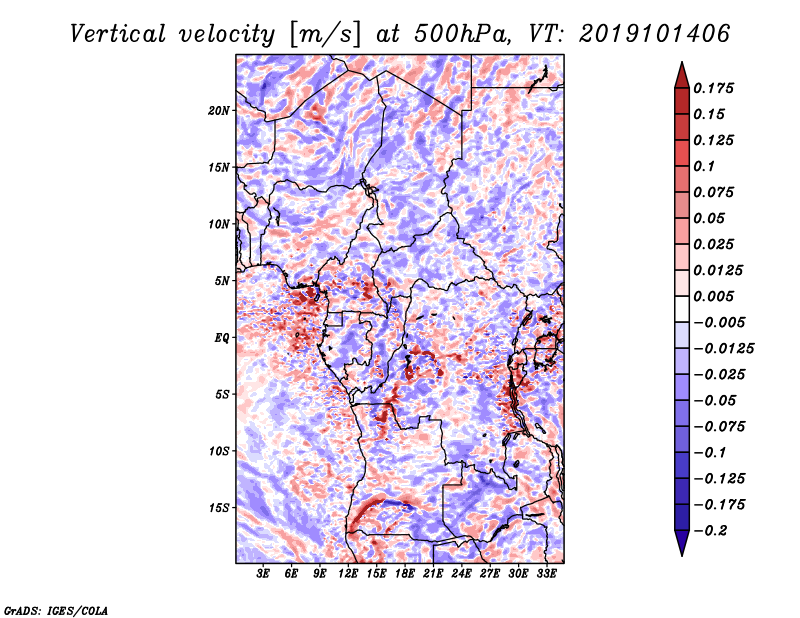 Vertical velocity [m/s] at 500hPa, VT: 2019101406

20N
15N
10N
5N
EQ
5S
10S
15S

3E 6E 9E 12E 15E 18E 21E 24E 27E 30E 33E

0.175
0.15
0.125
0.1
0.075
0.05
0.025
0.0125
0.005
−0.005
−0.0125
−0.025
−0.05
−0.075
−0.1
−0.125
−0.175
−0.2

GrADS: IGES/COLA